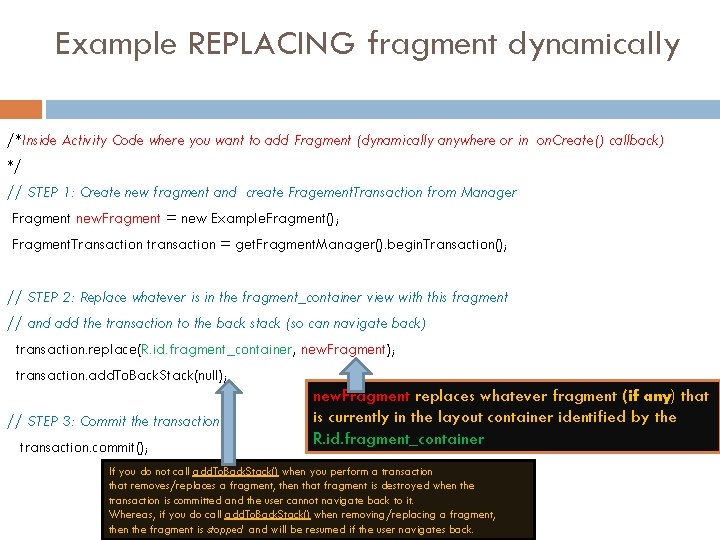 Example REPLACING fragment dynamically

/*Inside Activity Code where you want to add Fragment (dynamically anywhere or in onCreate() callback)
*/
// STEP 1: Create new fragment and create FragementTransaction from Manager
Fragment newFragment = new ExampleFragment();
FragmentTransaction transaction = getFragmentManager().beginTransaction();

// STEP 2: Replace whatever is in the fragment_container view with this fragment
// and add the transaction to the back stack (so can navigate back)
transaction.replace(R.id.fragment_container, newFragment);
transaction.addToBackStack(null);

// STEP 3: Commit the transaction
transaction.commit();

newFragment replaces whatever fragment (if any) that is currently in the layout container identified by the R.id.fragment_container

If you do not call addToBackStack() when you perform a transaction that removes/replaces a fragment, then that fragment is destroyed when the transaction is committed and the user cannot navigate back to it.
Whereas, if you do call addToBackStack() when removing/replacing a fragment, then the fragment is stopped and will be resumed if the user navigates back.